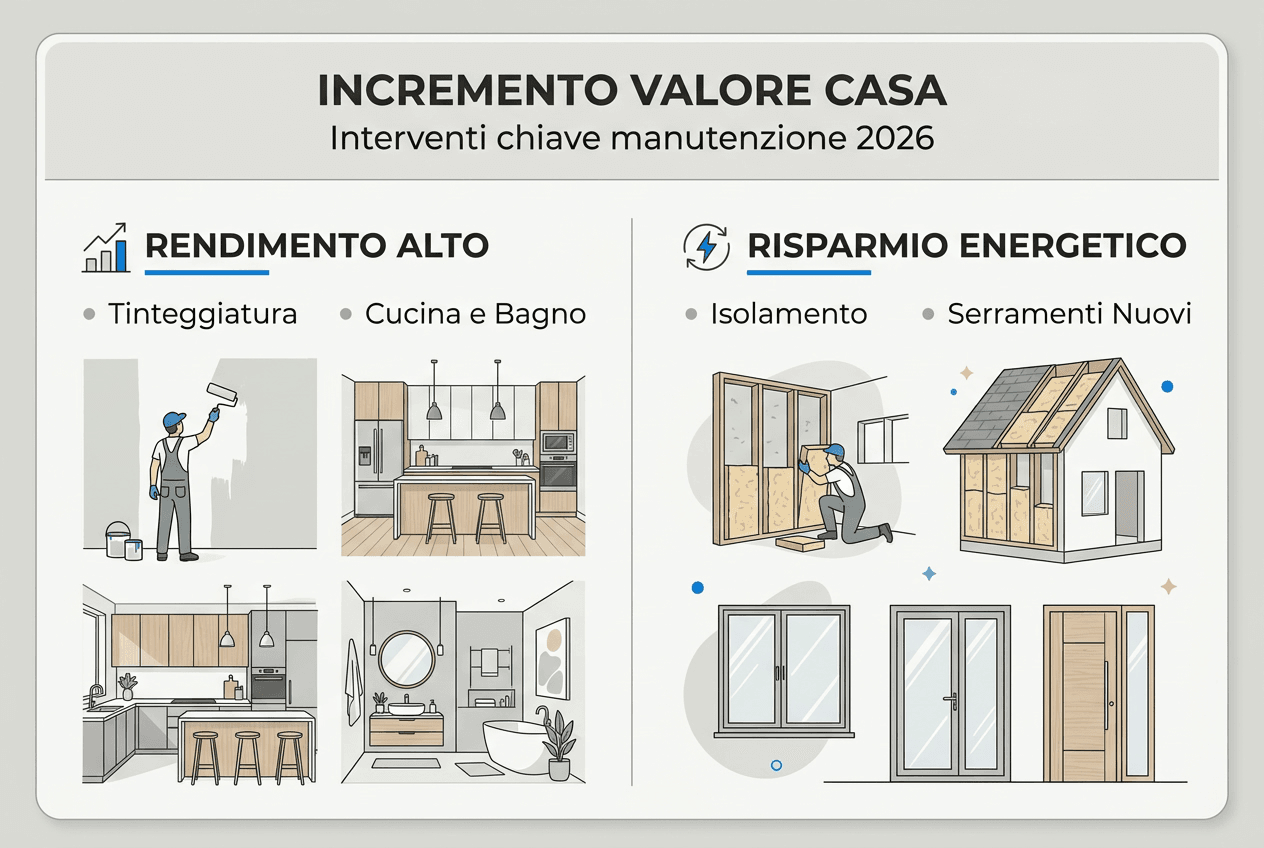 INCREMENTO VALORE CASA
Interventi chiave manutenzione 2026

RENDIMENTO ALTO

• Tinteggiatura • Cucina e Bagno

RISPARMIO ENERGETICO

• Isolamento • Serramenti Nuovi